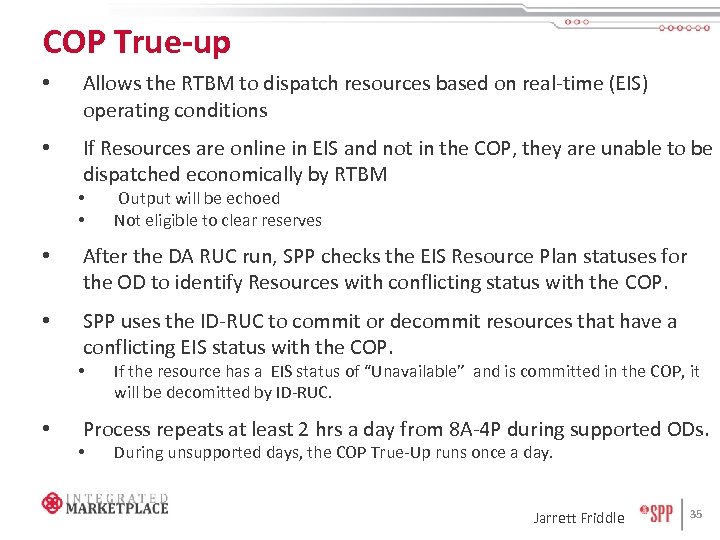 COP True-up

• Allows the RTBM to dispatch resources based on real-time (EIS) operating conditions

• If Resources are online in EIS and not in the COP, they are unable to be dispatched economically by RTBM
  • Output will be echoed
  • Not eligible to clear reserves

• After the DA RUC run, SPP checks the EIS Resource Plan statuses for the OD to identify Resources with conflicting status with the COP.

• SPP uses the ID-RUC to commit or decommit resources that have a conflicting EIS status with the COP.
  • If the resource has a EIS status of "Unavailable" and is committed in the COP, it will be decomitted by ID-RUC.

• Process repeats at least 2 hrs a day from 8A-4P during supported ODs.
  • During unsupported days, the COP True-Up runs once a day.

INTEGRATED MARKETPLACE

Jarrett Friddle

SPP

35